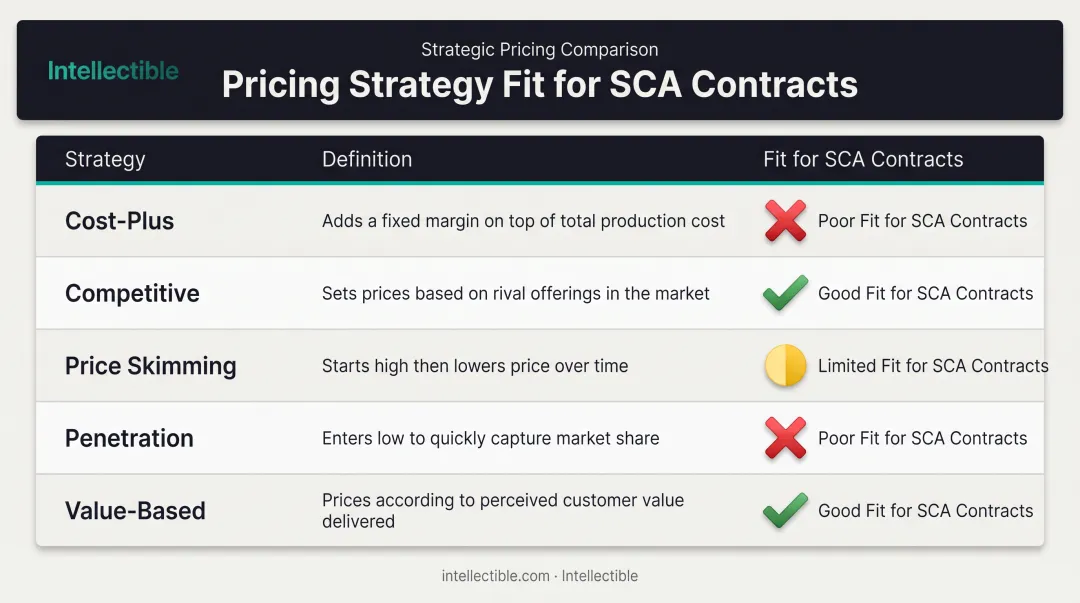 Intellectible

Strategic Pricing Comparison

Pricing Strategy Fit for SCA Contracts

| Strategy | Definition | Fit for SCA Contracts |
|---|---|---|
| Cost-Plus | Adds a fixed margin on top of total production cost | Poor Fit for SCA Contracts |
| Competitive | Sets prices based on rival offerings in the market | Good Fit for SCA Contracts |
| Price Skimming | Starts high then lowers price over time | Limited Fit for SCA Contracts |
| Penetration | Enters low to quickly capture market share | Poor Fit for SCA Contracts |
| Value-Based | Prices according to perceived customer value delivered | Good Fit for SCA Contracts |

intellectible.com · Intellectible